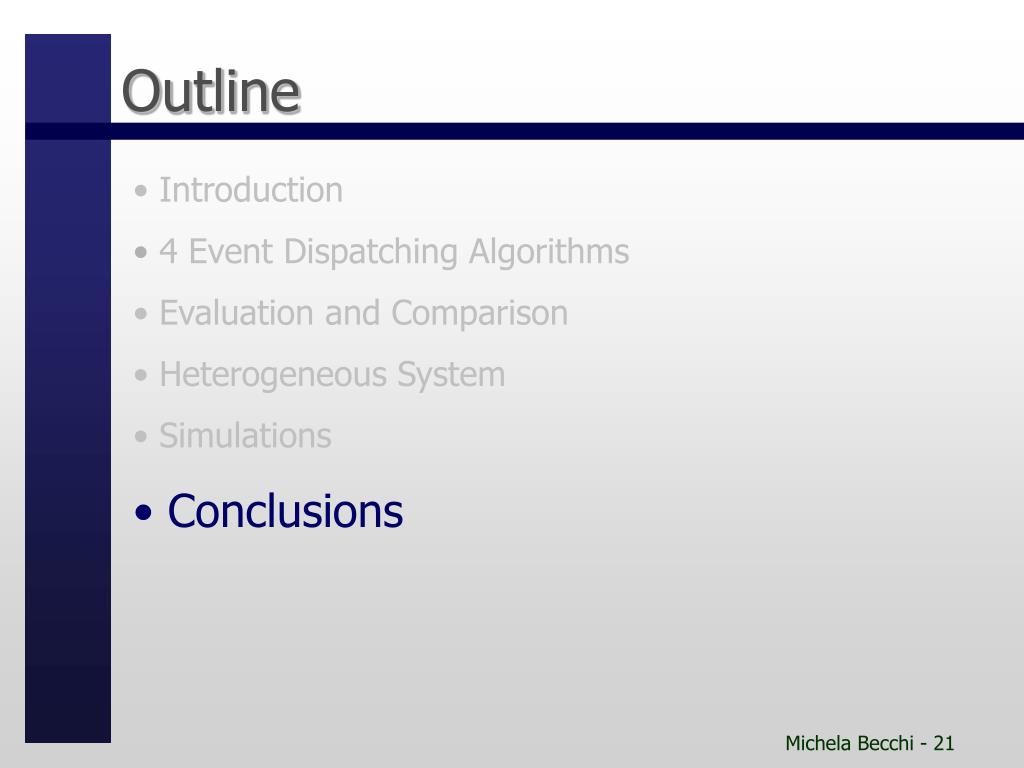 Outline

• Introduction
• 4 Event Dispatching Algorithms
• Evaluation and Comparison
• Heterogeneous System
• Simulations
• Conclusions

Michela Becchi - 21